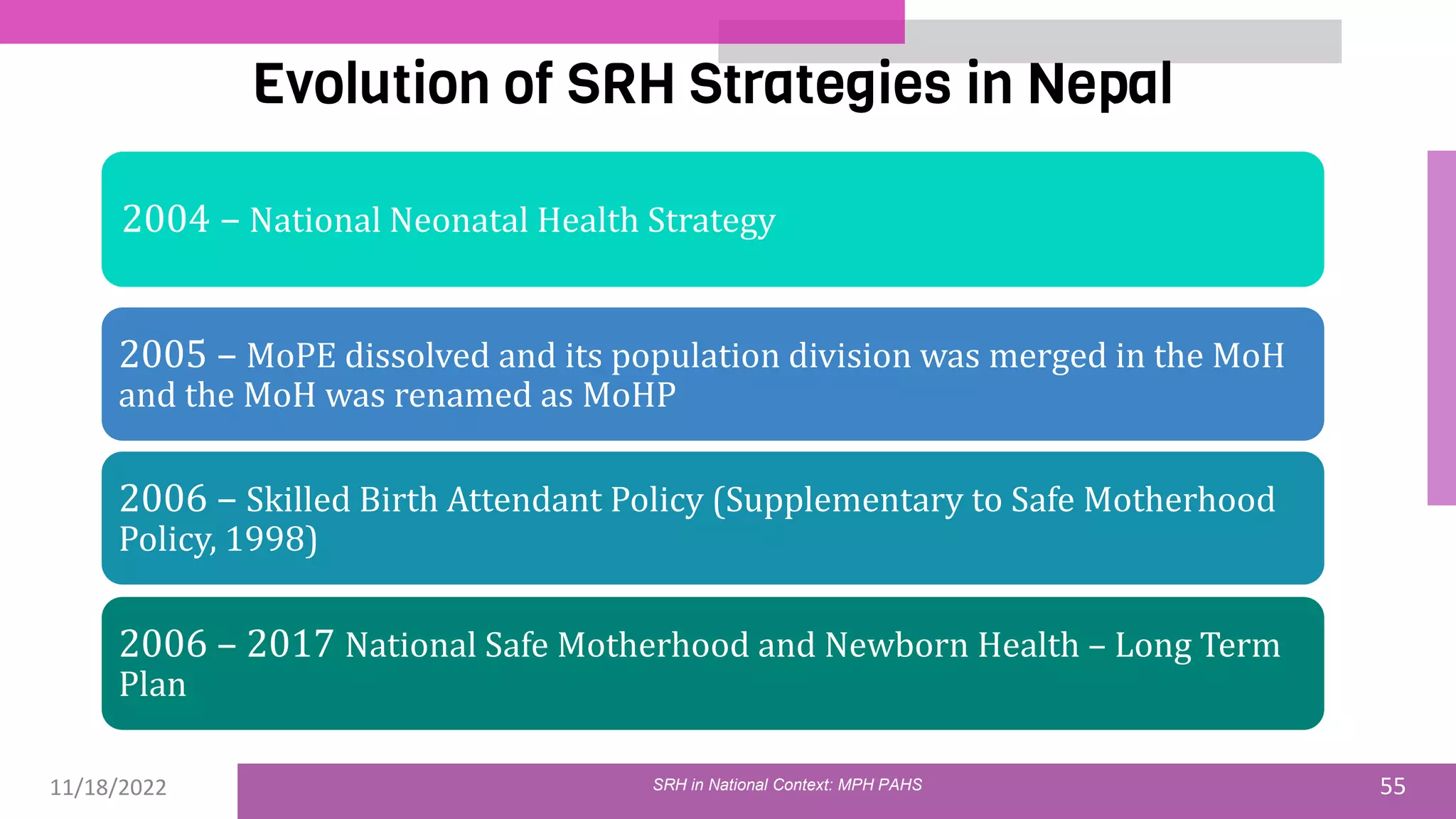 Evolution of SRH Strategies in Nepal

2004 – National Neonatal Health Strategy

2005 – MoPE dissolved and its population division was merged in the MoH and the MoH was renamed as MoHP

2006 – Skilled Birth Attendant Policy (Supplementary to Safe Motherhood Policy, 1998)

2006 – 2017 National Safe Motherhood and Newborn Health – Long Term Plan

11/18/2022

SRH in National Context: MPH PAHS

55